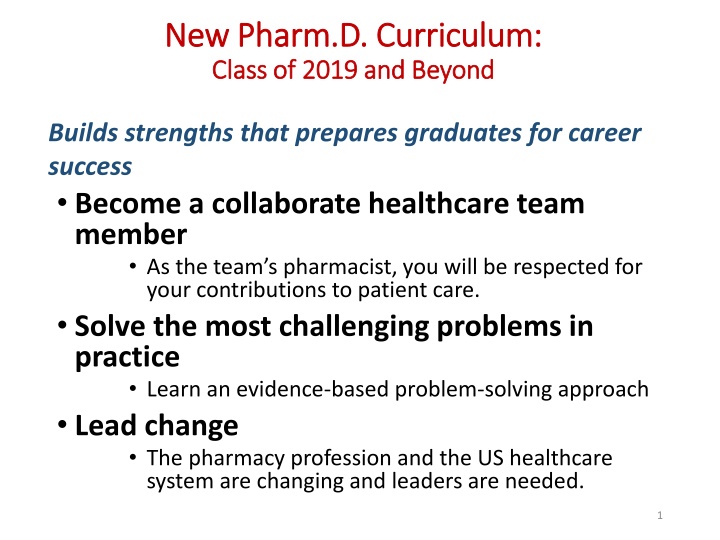 New Pharm.D. Curriculum:
Class of 2019 and Beyond

Builds strengths that prepares graduates for career success

• Become a collaborate healthcare team member
  • As the team's pharmacist, you will be respected for your contributions to patient care.
• Solve the most challenging problems in practice
  • Learn an evidence-based problem-solving approach
• Lead change
  • The pharmacy profession and the US healthcare system are changing and leaders are needed.

1